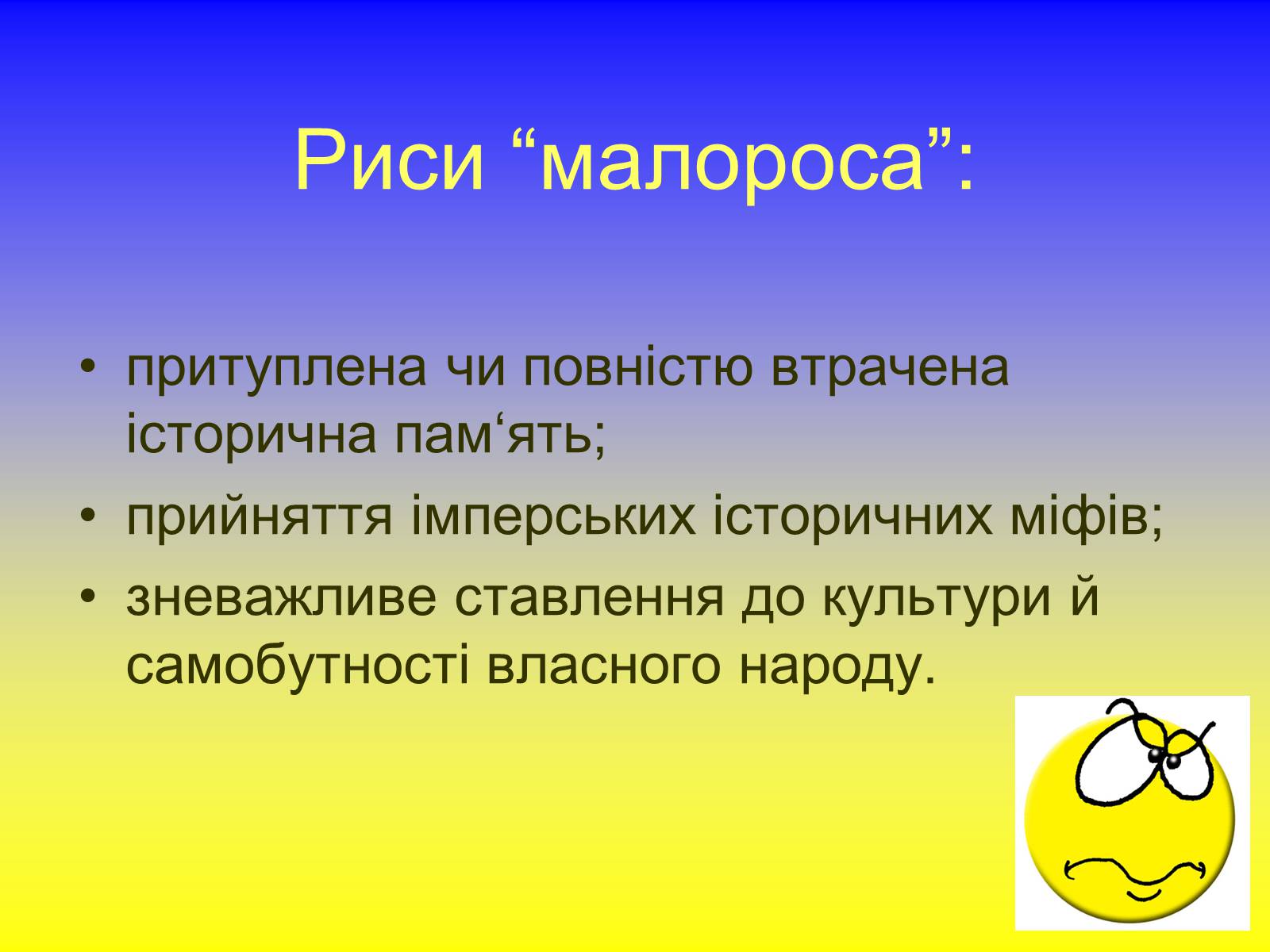 Риси “малороса”:

• притуплена чи повністю втрачена історична пам‘ять;
• прийняття імперських історичних міфів;
• зневажливе ставлення до культури й самобутності власного народу.